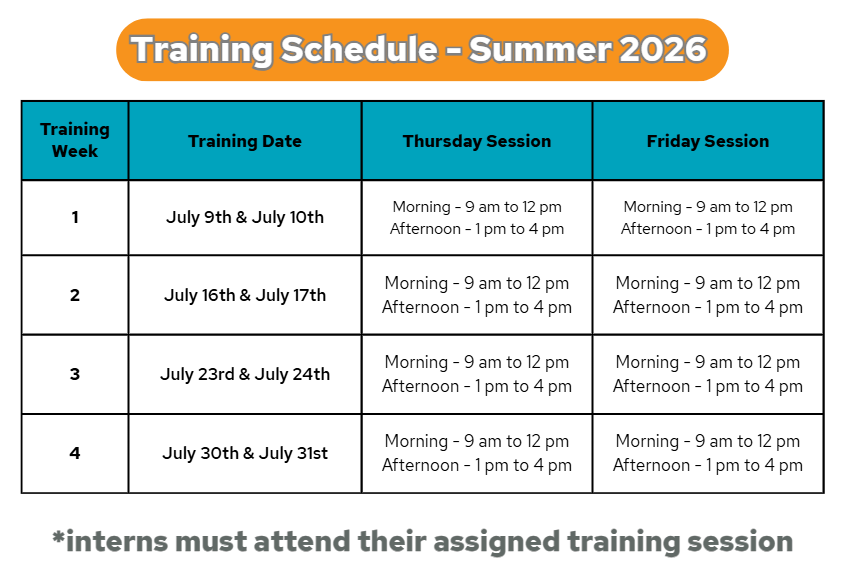 Training Schedule - Summer 2026

| Training Week | Training Date | Thursday Session | Friday Session |
|---|---|---|---|
| 1 | July 9th & July 10th | Morning - 9 am to 12 pm Afternoon - 1 pm to 4 pm | Morning - 9 am to 12 pm Afternoon - 1 pm to 4 pm |
| 2 | July 16th & July 17th | Morning - 9 am to 12 pm Afternoon - 1 pm to 4 pm | Morning - 9 am to 12 pm Afternoon - 1 pm to 4 pm |
| 3 | July 23rd & July 24th | Morning - 9 am to 12 pm Afternoon - 1 pm to 4 pm | Morning - 9 am to 12 pm Afternoon - 1 pm to 4 pm |
| 4 | July 30th & July 31st | Morning - 9 am to 12 pm Afternoon - 1 pm to 4 pm | Morning - 9 am to 12 pm Afternoon - 1 pm to 4 pm |

*interns must attend their assigned training session